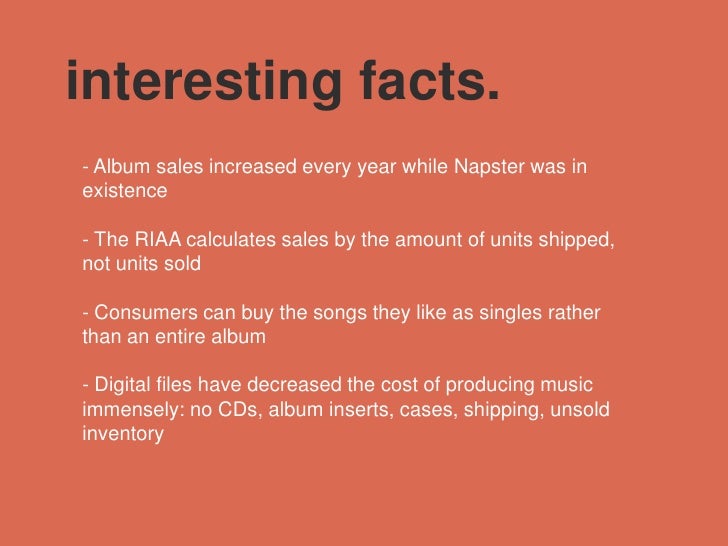 interesting facts.

- Album sales increased every year while Napster was in existence

- The RIAA calculates sales by the amount of units shipped, not units sold

- Consumers can buy the songs they like as singles rather than an entire album

- Digital files have decreased the cost of producing music immensely: no CDs, album inserts, cases, shipping, unsold inventory